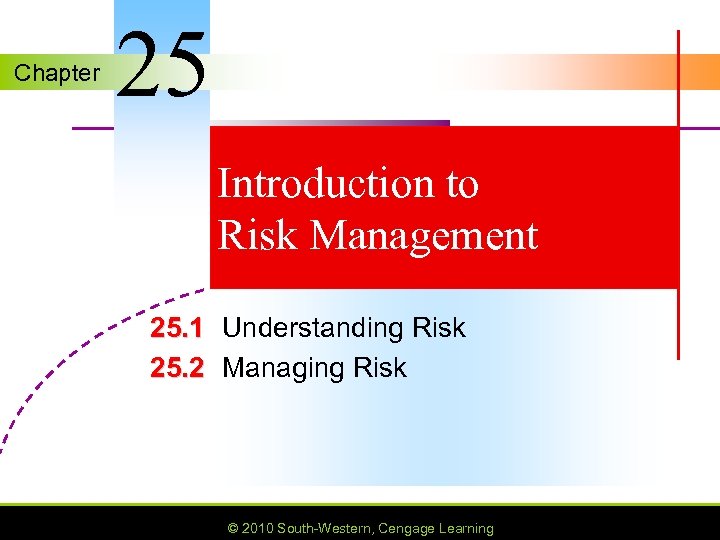 Chapter 25

Introduction to Risk Management

25.1 Understanding Risk
25.2 Managing Risk

© 2010 South-Western, Cengage Learning